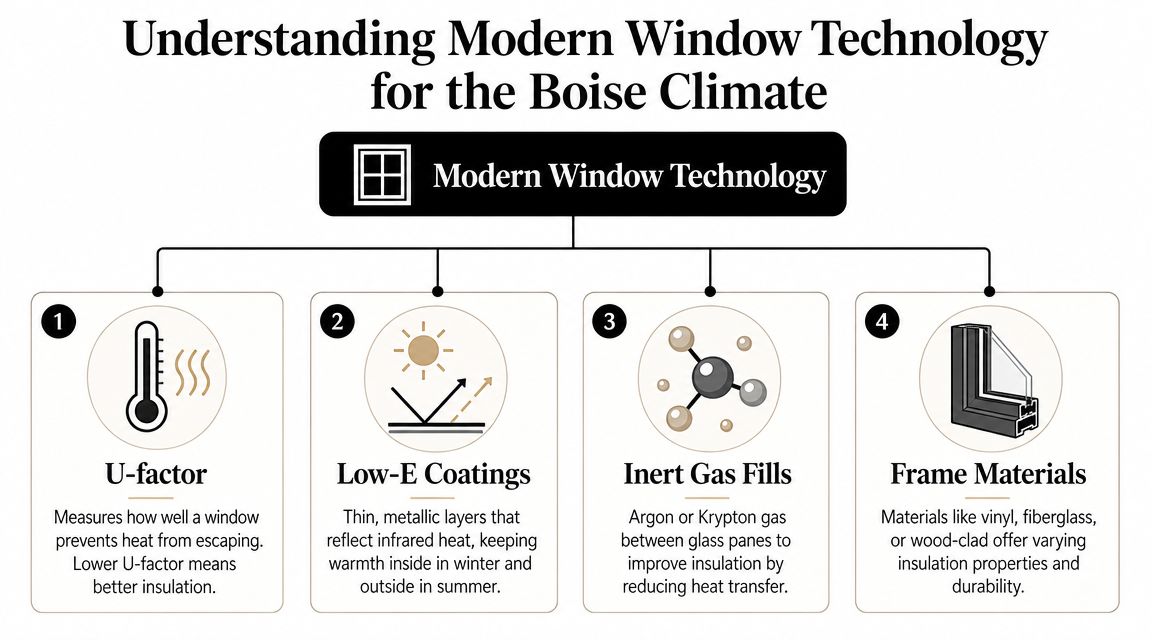 Understanding Modern Window Technology for the Boise Climate

Modern Window Technology

1

U-factor

Measures how well a window prevents heat from escaping. Lower U-factor means better insulation.

2

Low-E Coatings

Thin, metallic layers that reflect infrared heat, keeping warmth inside in winter and outside in summer.

3

Inert Gas Fills

Argon or Krypton gas between glass panes to improve insulation by reducing heat transfer.

4

Frame Materials

Materials like vinyl, fiberglass, or wood-clad offer varying insulation properties and durability.